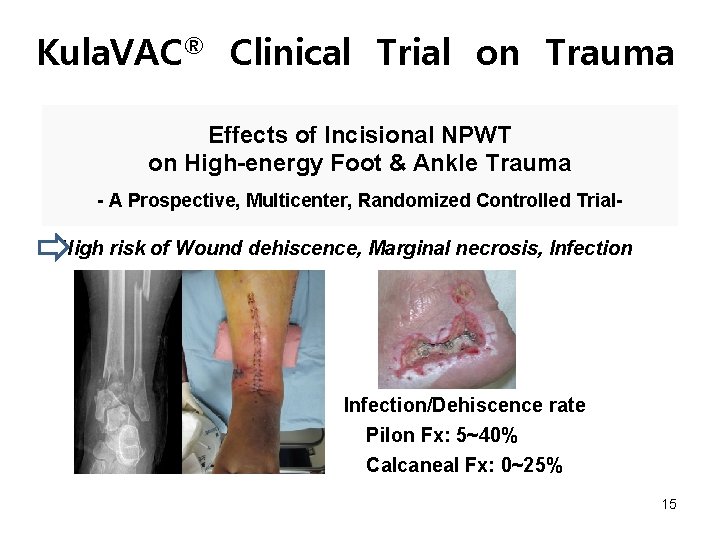 KulaVAC® Clinical Trial on Trauma

Effects of Incisional NPWT on High-energy Foot & Ankle Trauma

- A Prospective, Multicenter, Randomized Controlled Trial-

High risk of Wound dehiscence, Marginal necrosis, Infection

Infection/Dehiscence rate
Pilon Fx: 5~40%
Calcaneal Fx: 0~25%

15